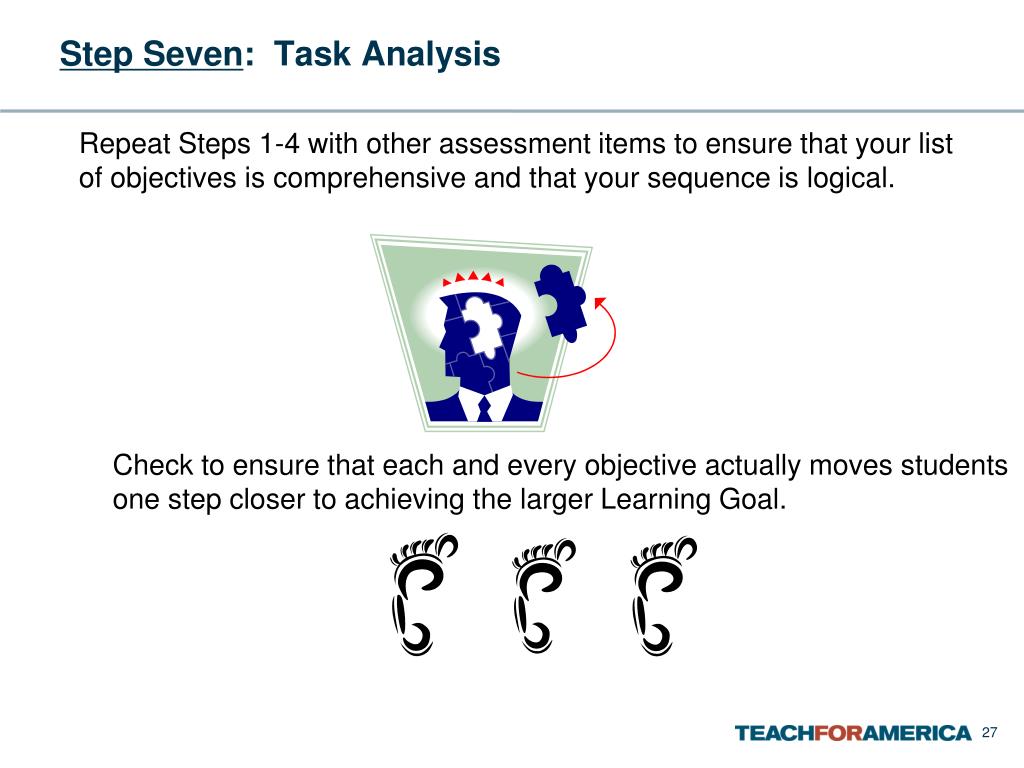 Step Seven: Task Analysis

Repeat Steps 1-4 with other assessment items to ensure that your list of objectives is comprehensive and that your sequence is logical.

Check to ensure that each and every objective actually moves students one step closer to achieving the larger Learning Goal.

TEACHFORAMERICA 27